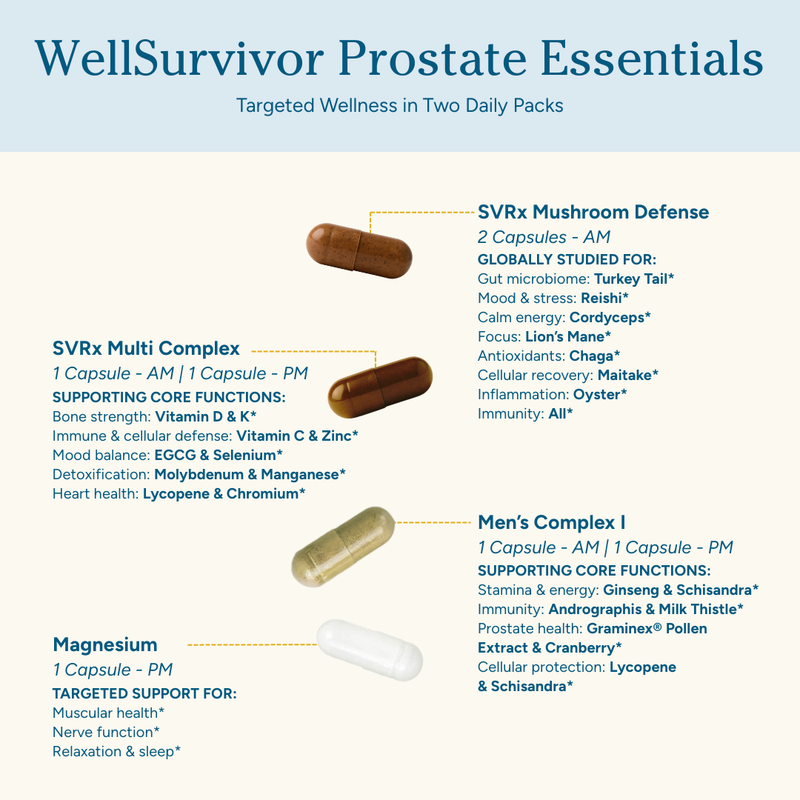 WellSurvivor Prostate Essentials

Targeted Wellness in Two Daily Packs

SVRx Mushroom Defense
2 Capsules - AM
GLOBALLY STUDIED FOR:
Gut microbiome: Turkey Tail*
Mood & stress: Reishi*
Calm energy: Cordyceps*
Focus: Lion's Mane*
Antioxidants: Chaga*
Cellular recovery: Maitake*
Inflammation: Oyster*
Immunity: All*

SVRx Multi Complex
1 Capsule - AM | 1 Capsule - PM
SUPPORTING CORE FUNCTIONS:
Bone strength: Vitamin D & K*
Immune & cellular defense: Vitamin C & Zinc*
Mood balance: EGCG & Selenium*
Detoxification: Molybdenum & Manganese*
Heart health: Lycopene & Chromium*

Men's Complex I
1 Capsule - AM | 1 Capsule - PM
SUPPORTING CORE FUNCTIONS:
Stamina & energy: Ginseng & Schisandra*
Immunity: Andrographis & Milk Thistle*
Prostate health: Graminex® Pollen Extract & Cranberry*
Cellular protection: Lycopene & Schisandra*

Magnesium
1 Capsule - PM
TARGETED SUPPORT FOR:
Muscular health*
Nerve function*
Relaxation & sleep*